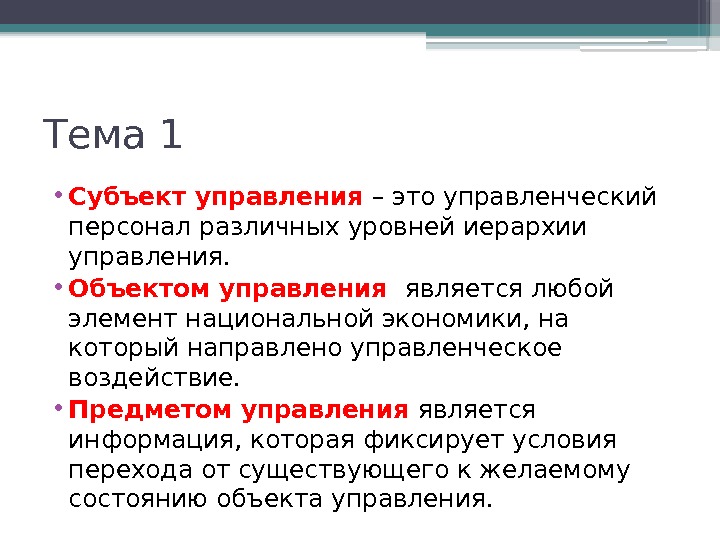 Тема 1

• Субъект управления – это управленческий персонал различных уровней иерархии управления.
• Объектом управления является любой элемент национальной экономики, на который направлено управленческое воздействие.
• Предметом управления является информация, которая фиксирует условия перехода от существующего к желаемому состоянию объекта управления.